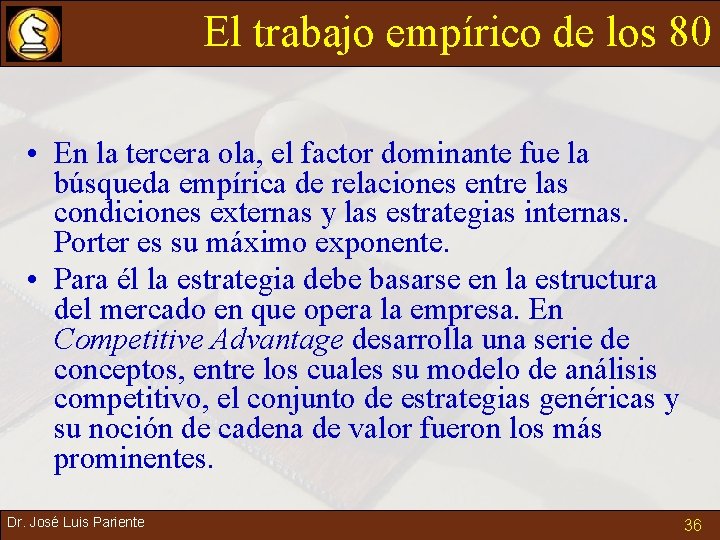 El trabajo empírico de los 80

• En la tercera ola, el factor dominante fue la búsqueda empírica de relaciones entre las condiciones externas y las estrategias internas. Porter es su máximo exponente.

• Para él la estrategia debe basarse en la estructura del mercado en que opera la empresa. En Competitive Advantage desarrolla una serie de conceptos, entre los cuales su modelo de análisis competitivo, el conjunto de estrategias genéricas y su noción de cadena de valor fueron los más prominentes.

Dr. José Luis Pariente

36